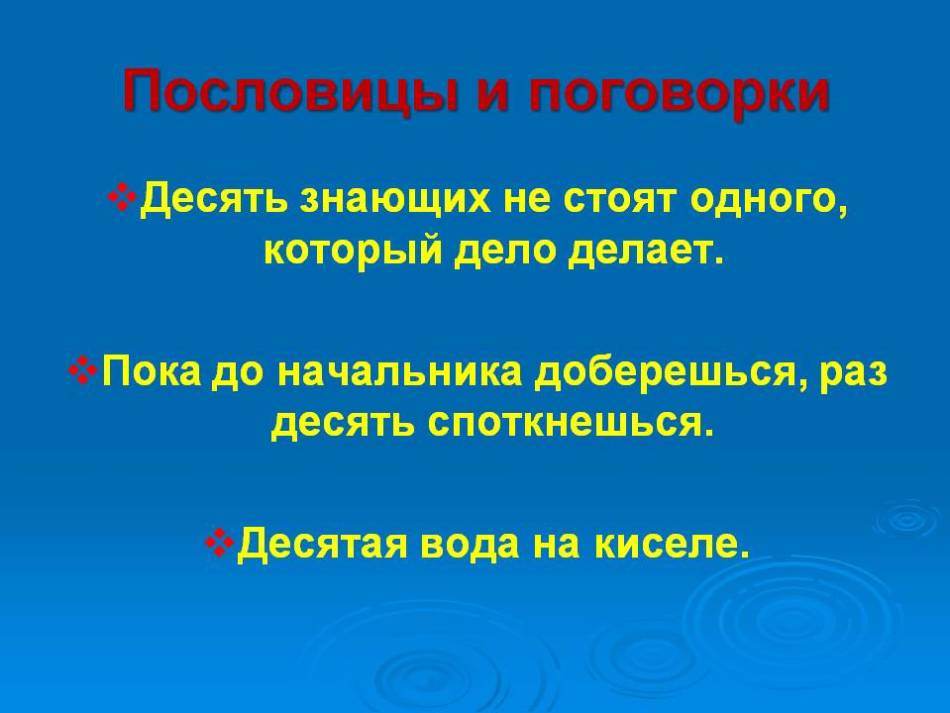 Пословицы и поговорки

❖Десять знающих не стоят одного, который дело делает.

❖Пока до начальника доберешься, раз десять споткнешься.

❖Десятая вода на киселе.